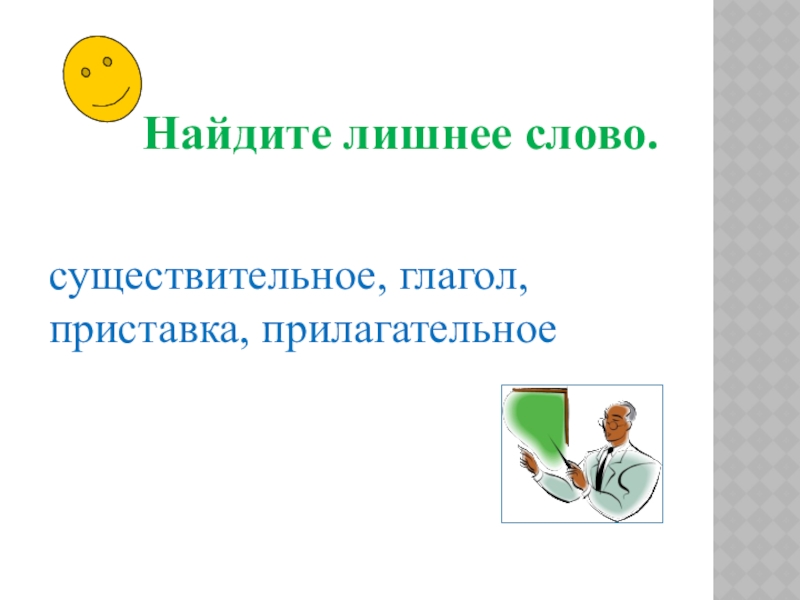 Найдите лишнее слово.

существительное, глагол, приставка, прилагательное